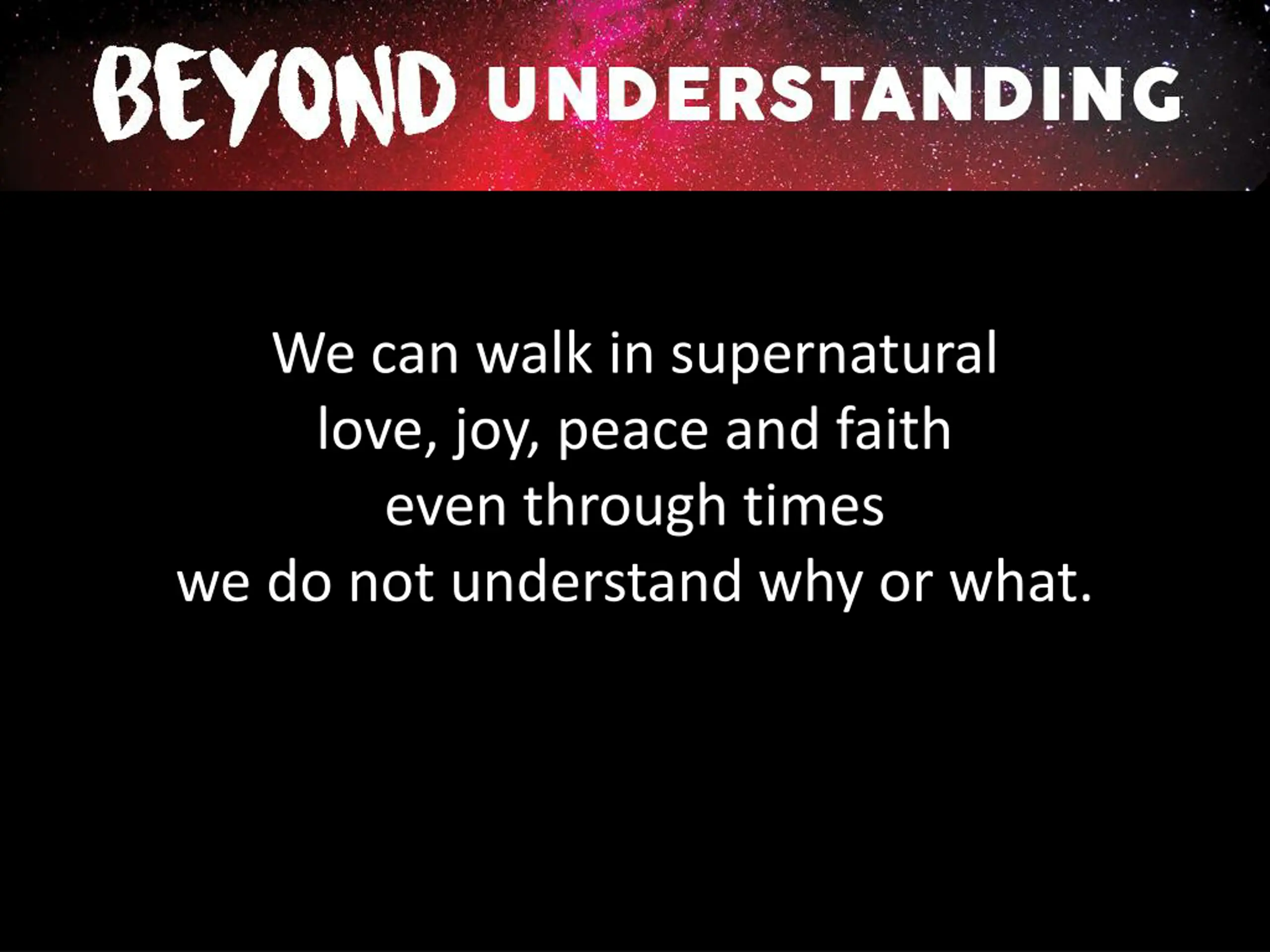 BEYOND UNDERSTANDING

We can walk in supernatural love, joy, peace and faith even through times we do not understand why or what.